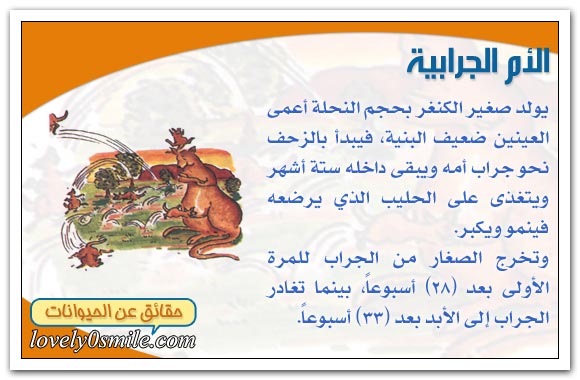 الأم الجرابية

يولد صغير الكنغر بحجم النحلة أعمى العينين ضعيف البنية، فيبدأ بالزحف نحو جراب أمه ويبقى داخله ستة أشهر ويتغذى على الحليب الذي يرضعه فينمو ويكبر.
وتخرج الصغار من الجراب للمرة الأولى بعد (٢٨) أسبوعاً، بينما تغادر الجراب إلى الأبد بعد (٣٣) أسبوعاً.

حقائق عن الحيوانات
lovely0smile.com